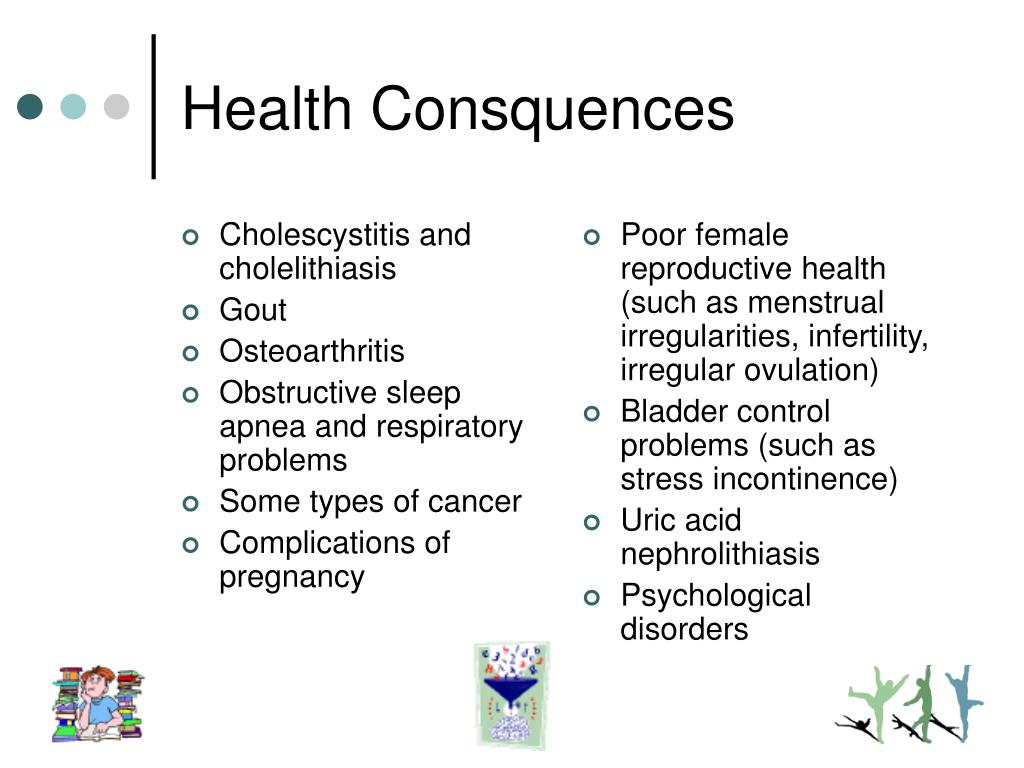 Health Consquences

- Cholescystitis and cholelithiasis
- Gout
- Osteoarthritis
- Obstructive sleep apnea and respiratory problems
- Some types of cancer
- Complications of pregnancy

- Poor female reproductive health (such as menstrual irregularities, infertility, irregular ovulation)
- Bladder control problems (such as stress incontinence)
- Uric acid nephrolithiasis
- Psychological disorders